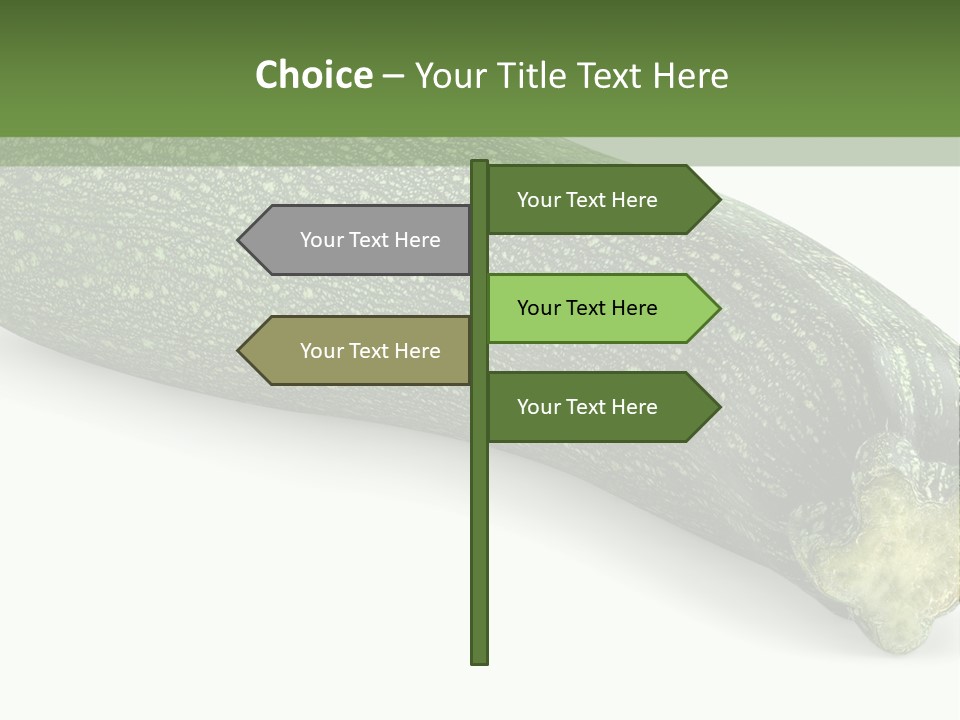 Choice – Your Title Text Here

Your Text Here

Your Text Here

Your Text Here

Your Text Here

Your Text Here